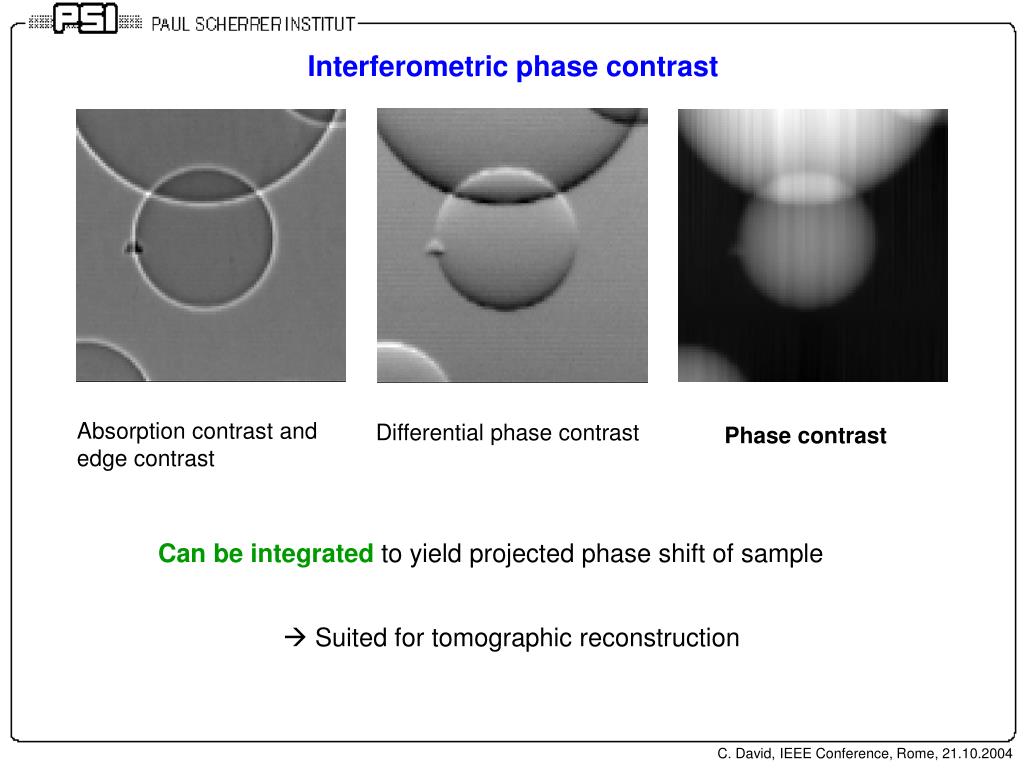 PSI PAUL SCHERRER INSTITUT

Interferometric phase contrast

Absorption contrast and edge contrast

Differential phase contrast

Phase contrast

Can be integrated to yield projected phase shift of sample

→ Suited for tomographic reconstruction

C. David, IEEE Conference, Rome, 21.10.2004